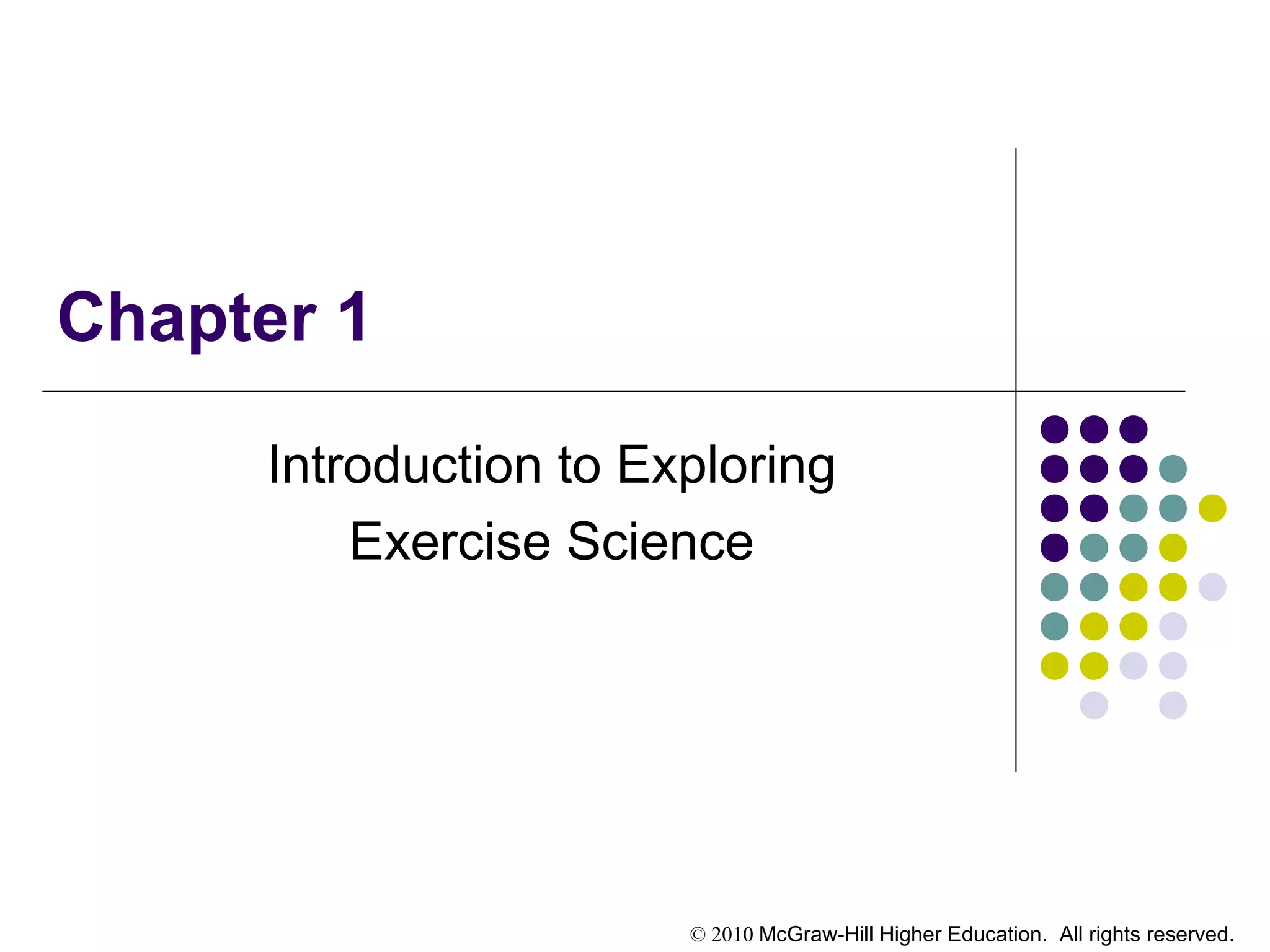 Chapter 1

Introduction to Exploring Exercise Science

© 2010 McGraw-Hill Higher Education. All rights reserved.